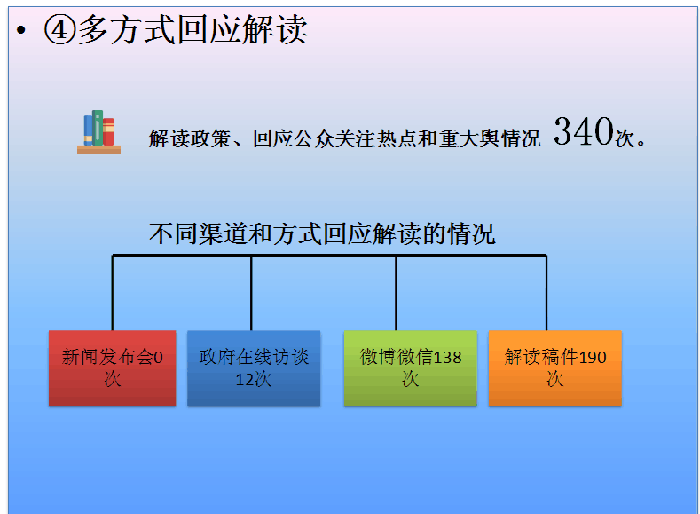 • ④多方式回应解读

解读政策、回应公众关注热点和重大舆情况 340次。

不同渠道和方式回应解读的情况

新闻发布会0次

政府在线访谈12次

微博微信138次

解读稿件190次